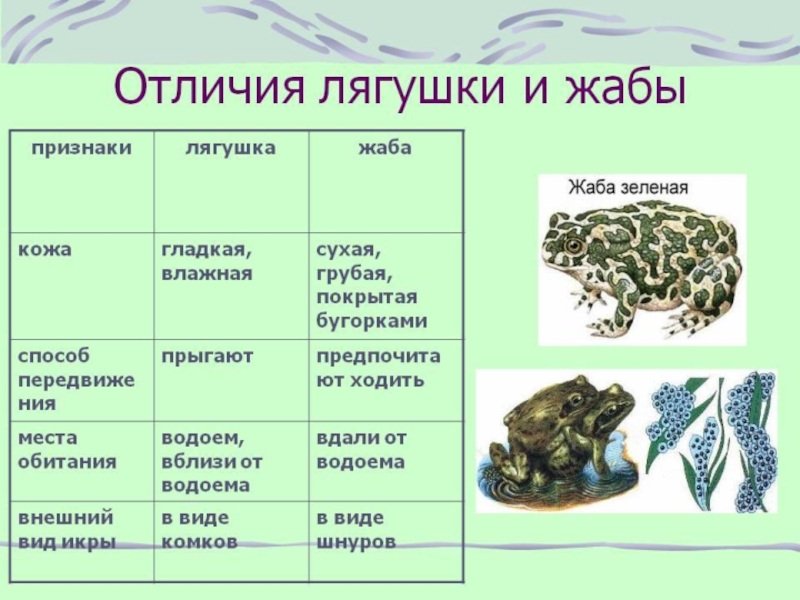 Отличия лягушки и жабы

| признаки | лягушка | жаба |
|---|---|---|
| кожа | гладкая, влажная | сухая, грубая, покрытая бугорками |
| способ передвижения | прыгают | предпочитают ходить |
| места обитания | водоем, вблизи от водоема | вдали от водоема |
| внешний вид икры | в виде комков | в виде шнуров |

Жаба зеленая